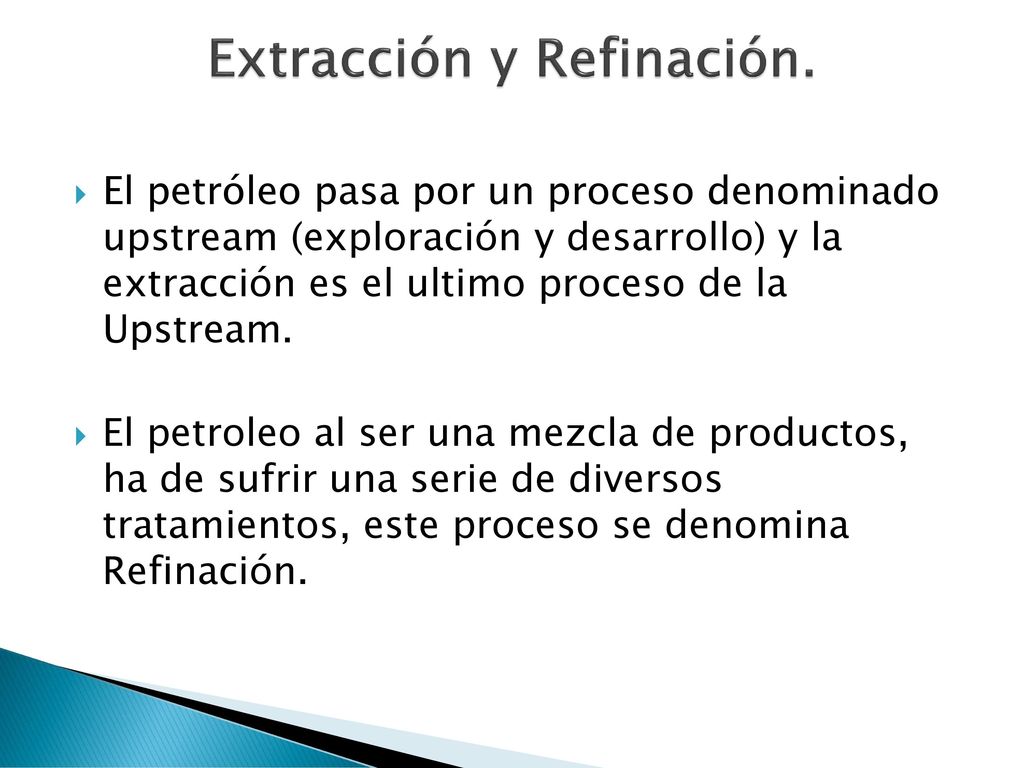 Extracción y Refinación.

El petróleo pasa por un proceso denominado upstream (exploración y desarrollo) y la extracción es el ultimo proceso de la Upstream.

El petroleo al ser una mezcla de productos, ha de sufrir una serie de diversos tratamientos, este proceso se denomina Refinación.